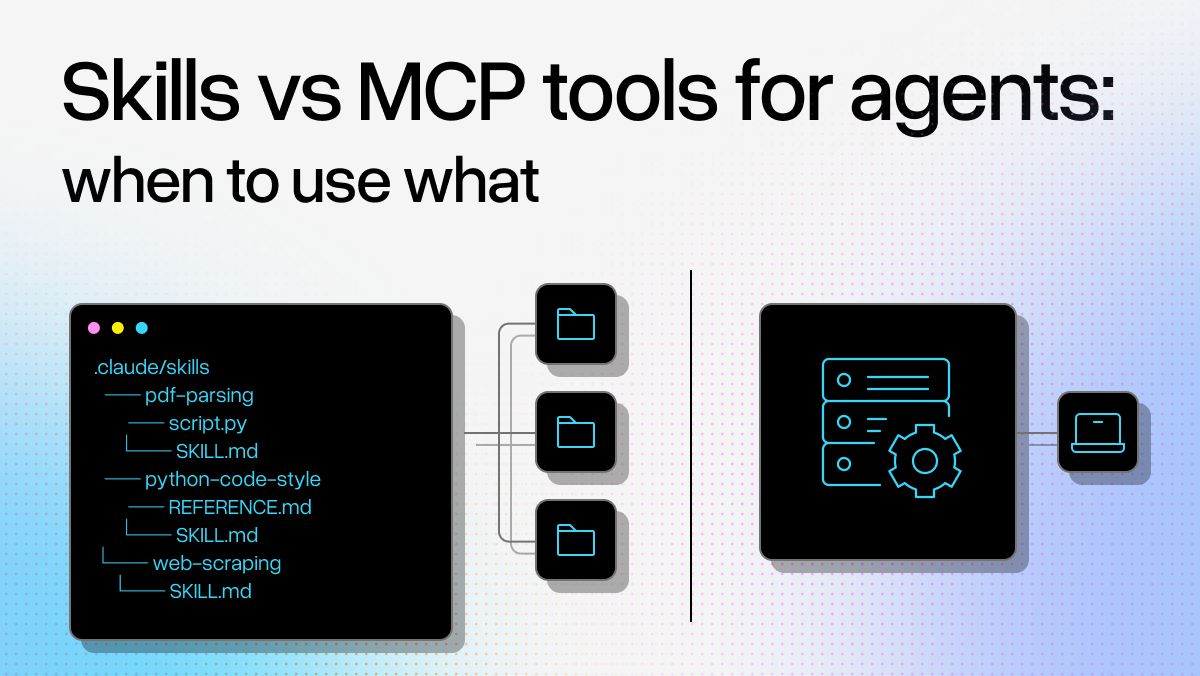 Skills vs MCP tools for agents:
when to use what

.claude/skills
pdf-parsing
script.py
SKILL.md
python-code-style
REFERENCE.md
SKILL.md
web-scraping
SKILL.md